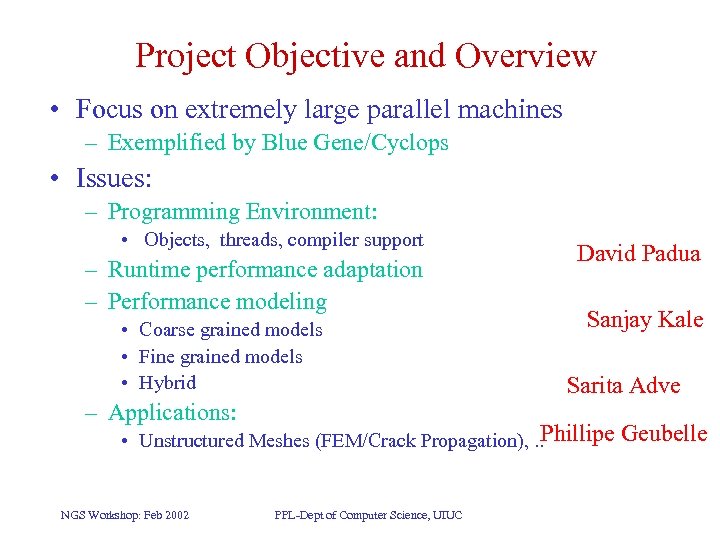 Project Objective and Overview

• Focus on extremely large parallel machines
  – Exemplified by Blue Gene/Cyclops
• Issues:
  – Programming Environment:
    • Objects, threads, compiler support
  – Runtime performance adaptation
  – Performance modeling
    • Coarse grained models
    • Fine grained models
    • Hybrid
  – Applications:
    • Unstructured Meshes (FEM/Crack Propagation), ..

David Padua

Sanjay Kale

Sarita Adve

Phillipe Geubelle

NGS Workshop: Feb 2002

PPL-Dept of Computer Science, UIUC